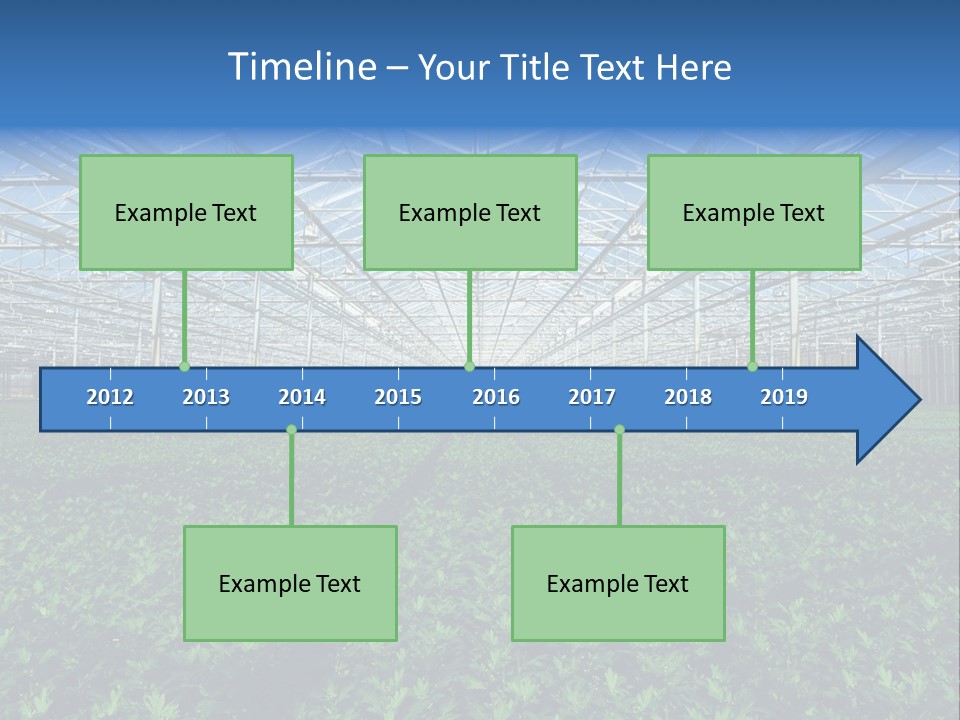 Timeline – Your Title Text Here

Example Text

Example Text

Example Text

2012 2013 2014 2015 2016 2017 2018 2019

Example Text

Example Text